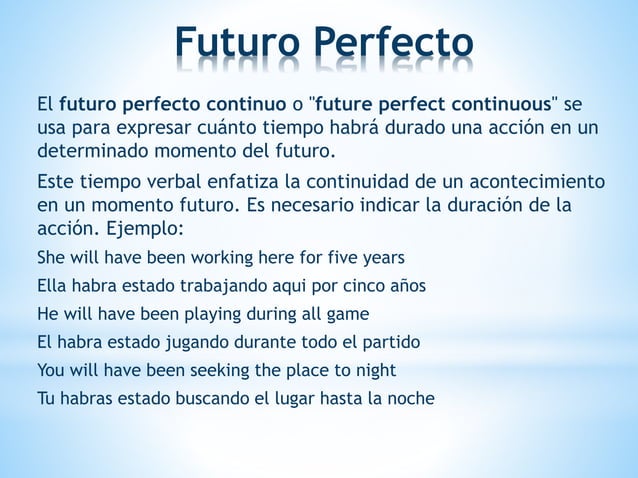 Futuro Perfecto

El futuro perfecto continuo o "future perfect continuous" se usa para expresar cuánto tiempo habrá durado una acción en un determinado momento del futuro.

Este tiempo verbal enfatiza la continuidad de un acontecimiento en un momento futuro. Es necesario indicar la duración de la acción. Ejemplo:

She will have been working here for five years

Ella habra estado trabajando aqui por cinco años

He will have been playing during all game

El habra estado jugando durante todo el partido

You will have been seeking the place to night

Tu habras estado buscando el lugar hasta la noche